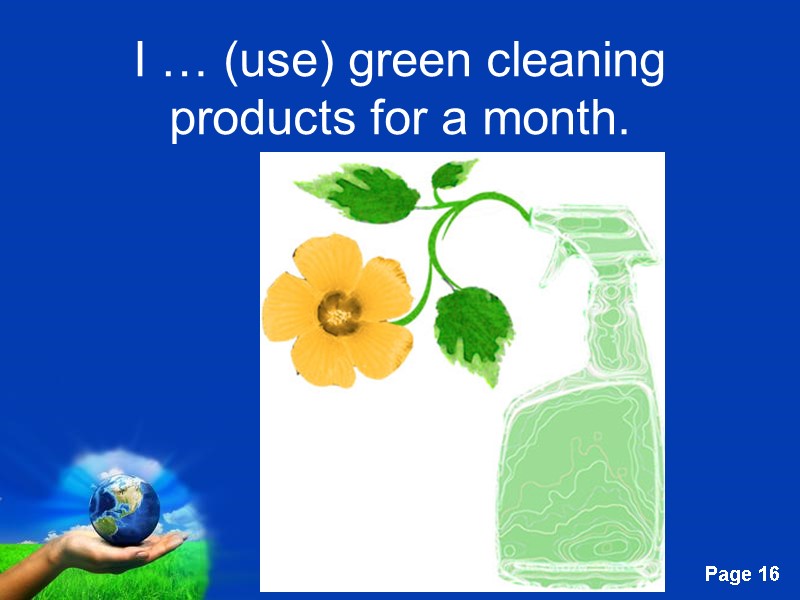 I … (use) green cleaning products for a month.

Page 16